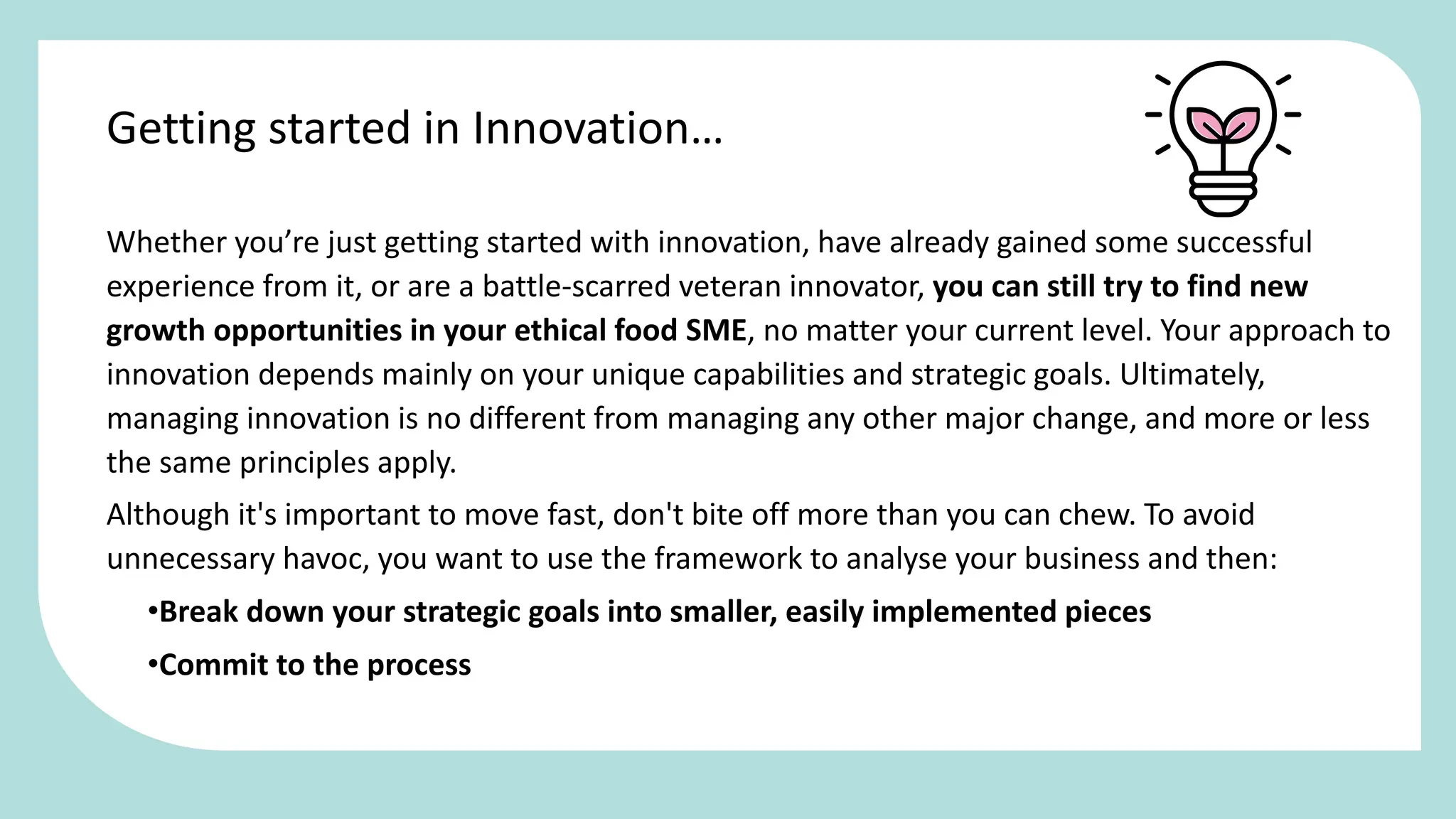 Getting started in Innovation…

Whether you’re just getting started with innovation, have already gained some successful experience from it, or are a battle-scarred veteran innovator, you can still try to find new growth opportunities in your ethical food SME, no matter your current level. Your approach to innovation depends mainly on your unique capabilities and strategic goals. Ultimately, managing innovation is no different from managing any other major change, and more or less the same principles apply.

Although it's important to move fast, don't bite off more than you can chew. To avoid unnecessary havoc, you want to use the framework to analyse your business and then:

•Break down your strategic goals into smaller, easily implemented pieces

•Commit to the process